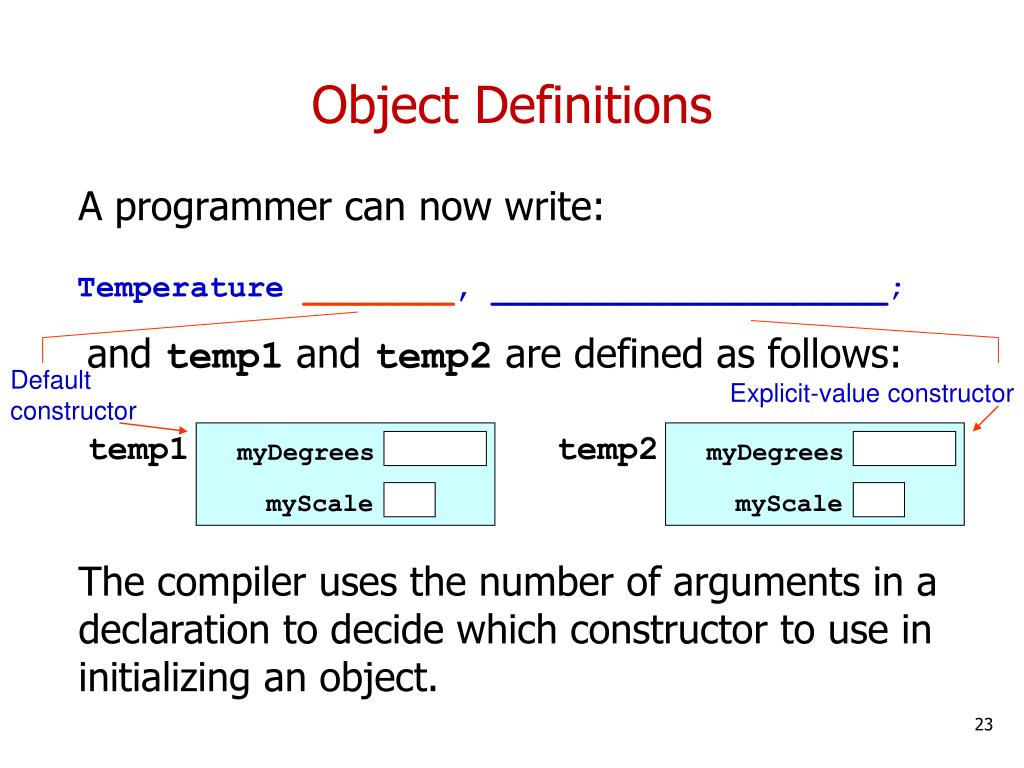 Object Definitions

A programmer can now write:

Temperature _______, ___________________;

and temp1 and temp2 are defined as follows:

Default constructor

Explicit-value constructor

temp1

myDegrees

myScale

temp2

myDegrees

myScale

The compiler uses the number of arguments in a declaration to decide which constructor to use in initializing an object.

23